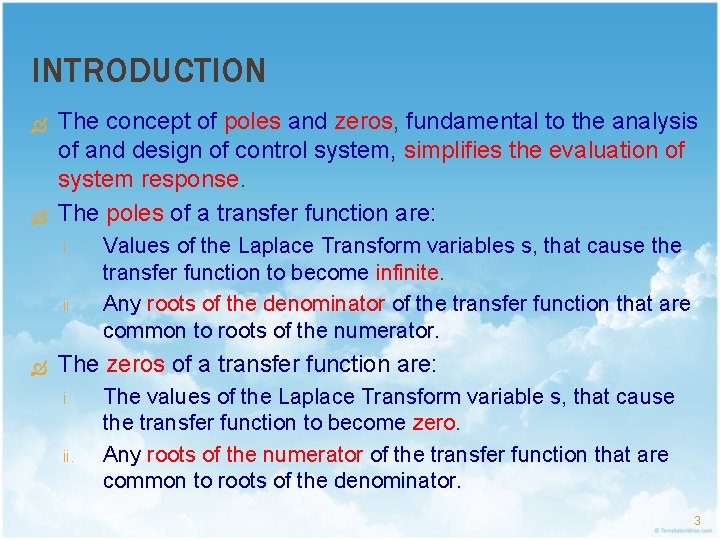 INTRODUCTION

The concept of poles and zeros, fundamental to the analysis of and design of control system, simplifies the evaluation of system response.

The poles of a transfer function are:

i. Values of the Laplace Transform variables s, that cause the transfer function to become infinite.

ii. Any roots of the denominator of the transfer function that are common to roots of the numerator.

The zeros of a transfer function are:

i. The values of the Laplace Transform variable s, that cause the transfer function to become zero.

ii. Any roots of the numerator of the transfer function that are common to roots of the denominator.

3

© TemplatesWise.com